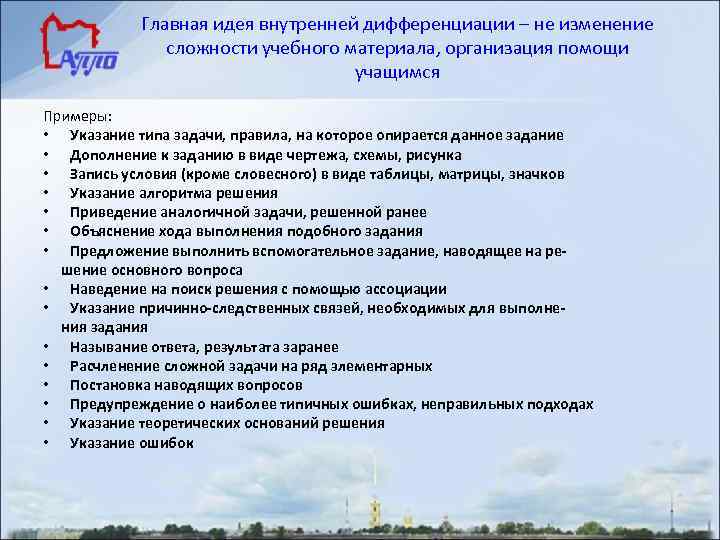 АППО

Главная идея внутренней дифференциации – не изменение сложности учебного материала, организация помощи учащимся

Примеры:
• Указание типа задачи, правила, на которое опирается данное задание
• Дополнение к заданию в виде чертежа, схемы, рисунка
• Запись условия (кроме словесного) в виде таблицы, матрицы, значков
• Указание алгоритма решения
• Приведение аналогичной задачи, решенной ранее
• Объяснение хода выполнения подобного задания
• Предложение выполнить вспомогательное задание, наводящее на решение основного вопроса
• Наведение на поиск решения с помощью ассоциации
• Указание причинно-следственных связей, необходимых для выполнения задания
• Называние ответа, результата заранее
• Расчленение сложной задачи на ряд элементарных
• Постановка наводящих вопросов
• Предупреждение о наиболее типичных ошибках, неправильных подходах
• Указание теоретических оснований решения
• Указание ошибок